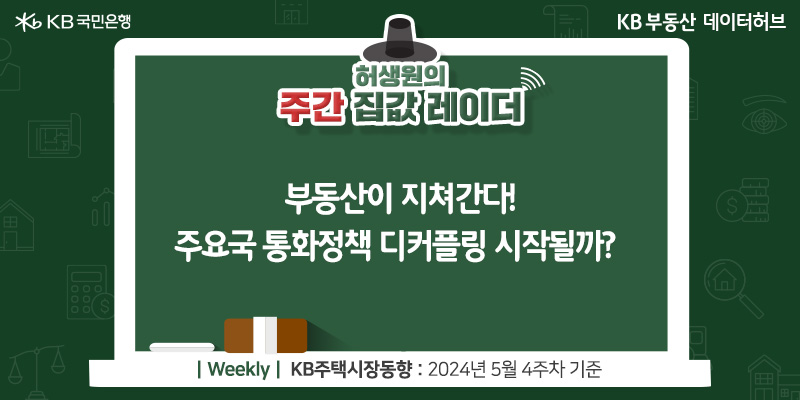 KB 국민은행

KB 부동산 데이터허브

허생원의
주간 집값 레이더

부동산이 지쳐간다!
주요국 통화정책 디커플링 시작될까?

| Weekly | KB주택시장동향 : 2024년 5월 4주차 기준